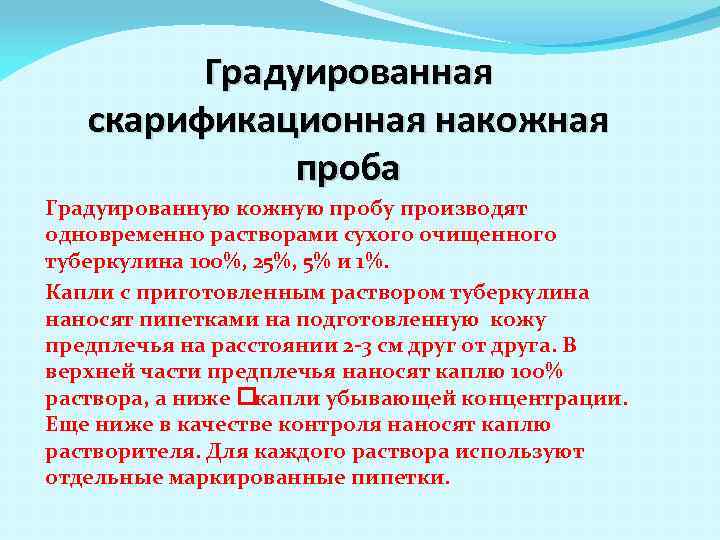 Градуированная скарификационная накожная проба

Градуированную кожную пробу производят одновременно растворами сухого очищенного туберкулина 100%, 25%, 5% и 1%.

Капли с приготовленным раствором туберкулина наносят пипетками на подготовленную кожу предплечья на расстоянии 2-3 см друг от друга. В верхней части предплечья наносят каплю 100% раствора, а ниже □капли убывающей концентрации. Еще ниже в качестве контроля наносят каплю растворителя. Для каждого раствора используют отдельные маркированные пипетки.